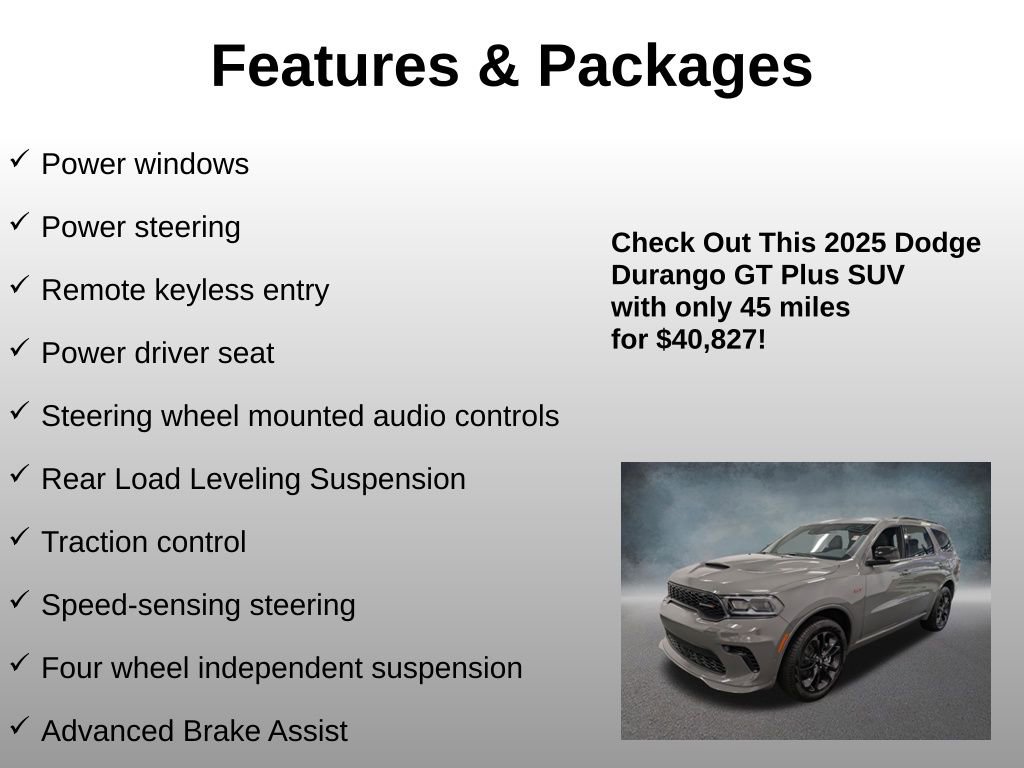 Features & Packages

✓ Power windows

✓ Power steering

✓ Remote keyless entry

✓ Power driver seat

✓ Steering wheel mounted audio controls

✓ Rear Load Leveling Suspension

✓ Traction control

✓ Speed-sensing steering

✓ Four wheel independent suspension

✓ Advanced Brake Assist

Check Out This 2025 Dodge Durango GT Plus SUV with only 45 miles for $40,827!